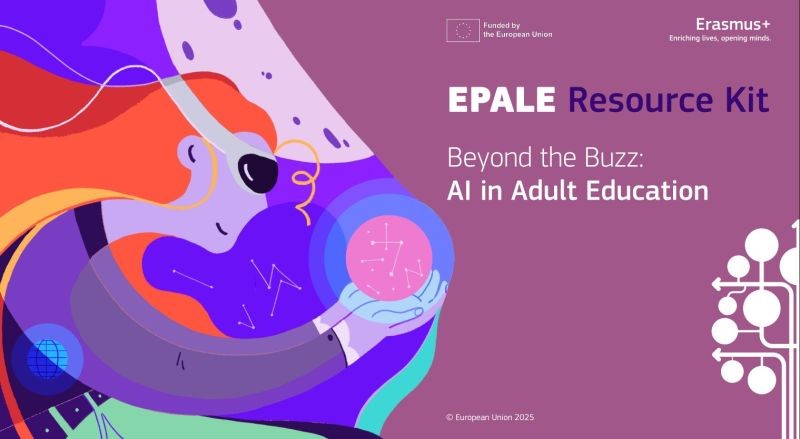 Funded by the European Union

Erasmus+
Enriching lives, opening minds.

EPALE Resource Kit

Beyond the Buzz:
AI in Adult Education

© European Union 2025